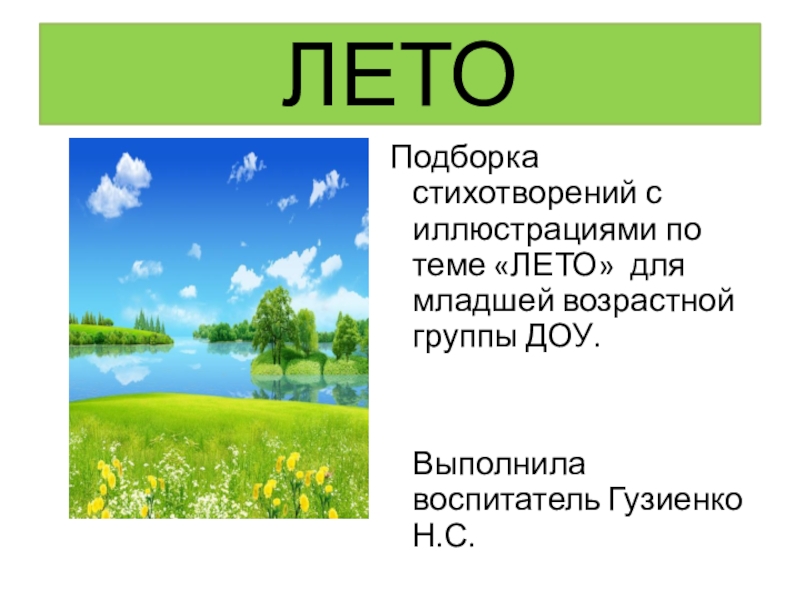 ЛЕТО

Подборка стихотворений с иллюстрациями по теме «ЛЕТО» для младшей возрастной группы ДОУ.

Выполнила воспитатель Гузиенко Н.С.